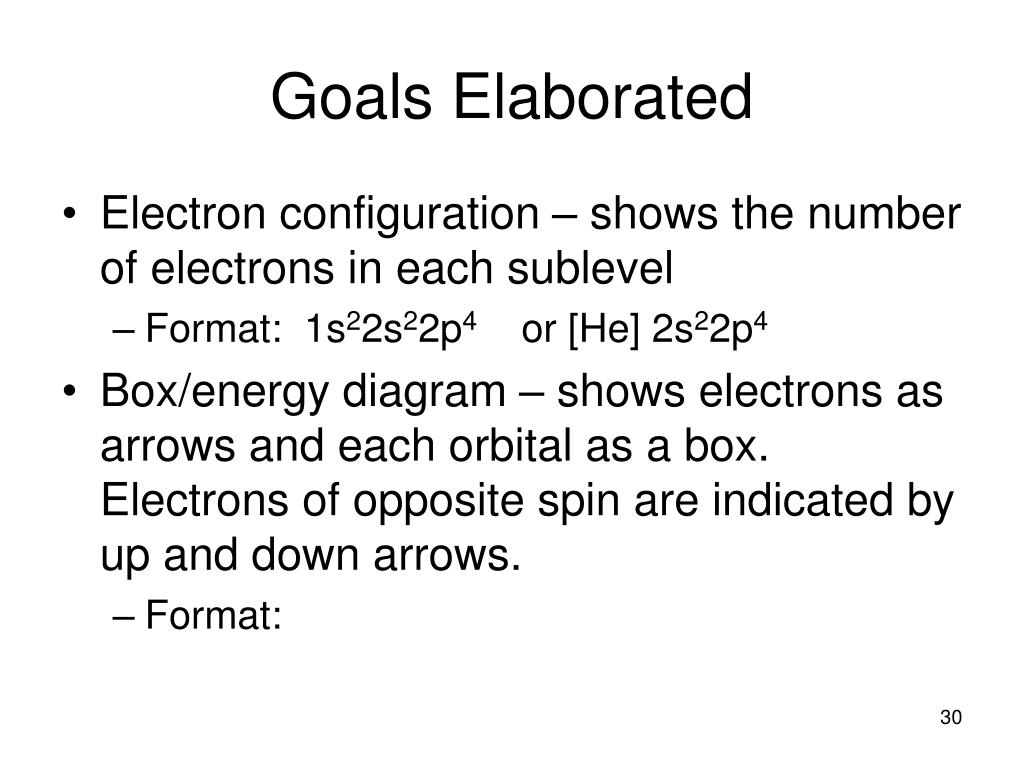 Goals Elaborated

• Electron configuration – shows the number of electrons in each sublevel
– Format: $1s^22s^22p^4$ or [He] $2s^22p^4$

• Box/energy diagram – shows electrons as arrows and each orbital as a box. Electrons of opposite spin are indicated by up and down arrows.
– Format:

30